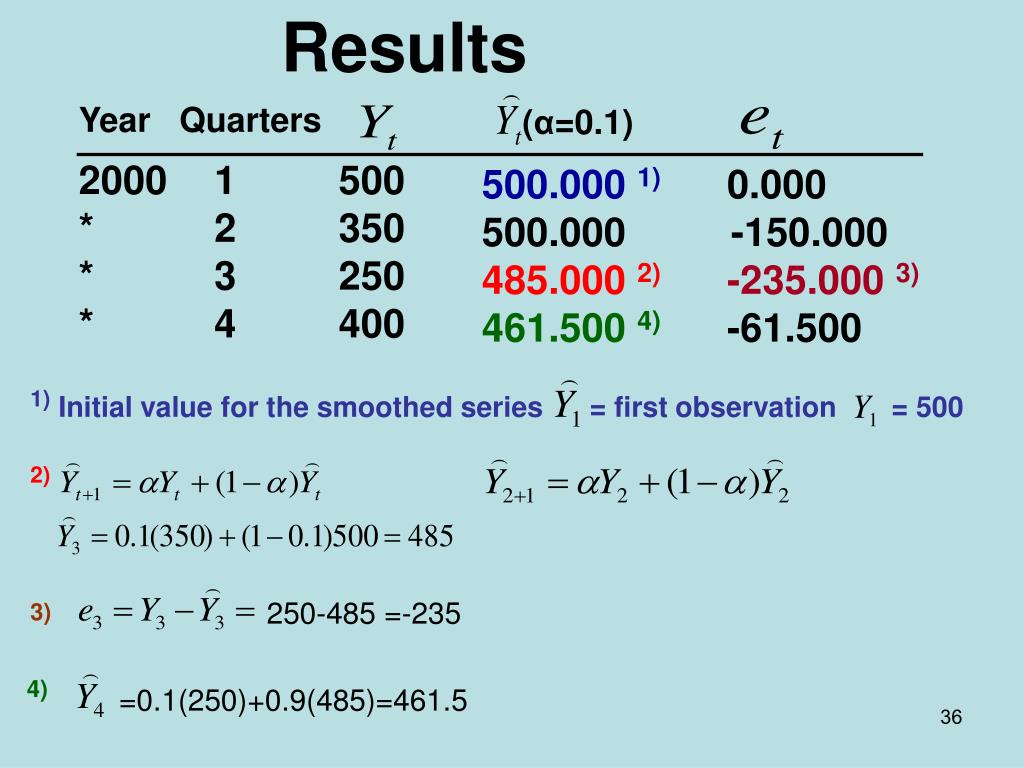 Results

| Year | Quarters | $Y_t$ | $\widehat{Y}_t$(α=0.1) | $e_t$ |
|---|---|---|---|---|
| 2000 | 1 | 500 | 500.000 $^{1)}$ | 0.000 |
| * | 2 | 350 | 500.000 | -150.000 |
| * | 3 | 250 | 485.000 $^{2)}$ | -235.000 $^{3)}$ |
| * | 4 | 400 | 461.500 $^{4)}$ | -61.500 |

$^{1)}$ Initial value for the smoothed series $\widehat{Y}_1$ = first observation $Y_1$ = 500

$^{2)}$ $\widehat{Y}_{t+1} = \alpha Y_t + (1-\alpha)\widehat{Y}_t$ $\widehat{Y}_{2+1} = \alpha Y_2 + (1-\alpha)\widehat{Y}_2$

$\widehat{Y}_3 = 0.1(350) + (1-0.1)500 = 485$

$^{3)}$ $e_3 = Y_3 - \widehat{Y}_3 =$ 250-485 =-235

$^{4)}$ $\widehat{Y}_4$ =0.1(250)+0.9(485)=461.5

36